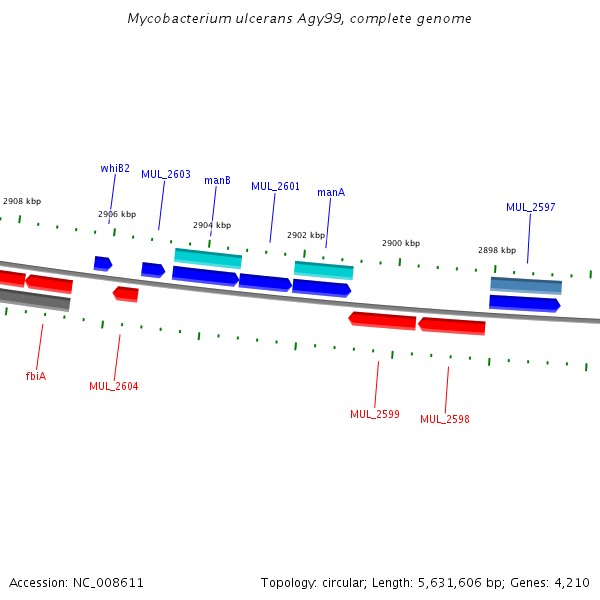 Mycobacterium ulcerans Agy99, complete genome

whiB2
MUL_2603
manB
MUL_2601
manA
MUL_2597

2908 kbp
2906 kbp
2904 kbp
2902 kbp
2900 kbp
2898 kbp

fbiA
MUL_2604
MUL_2599
MUL_2598

Accession: NC_008611

Topology: circular; Length: 5,631,606 bp; Genes: 4,210